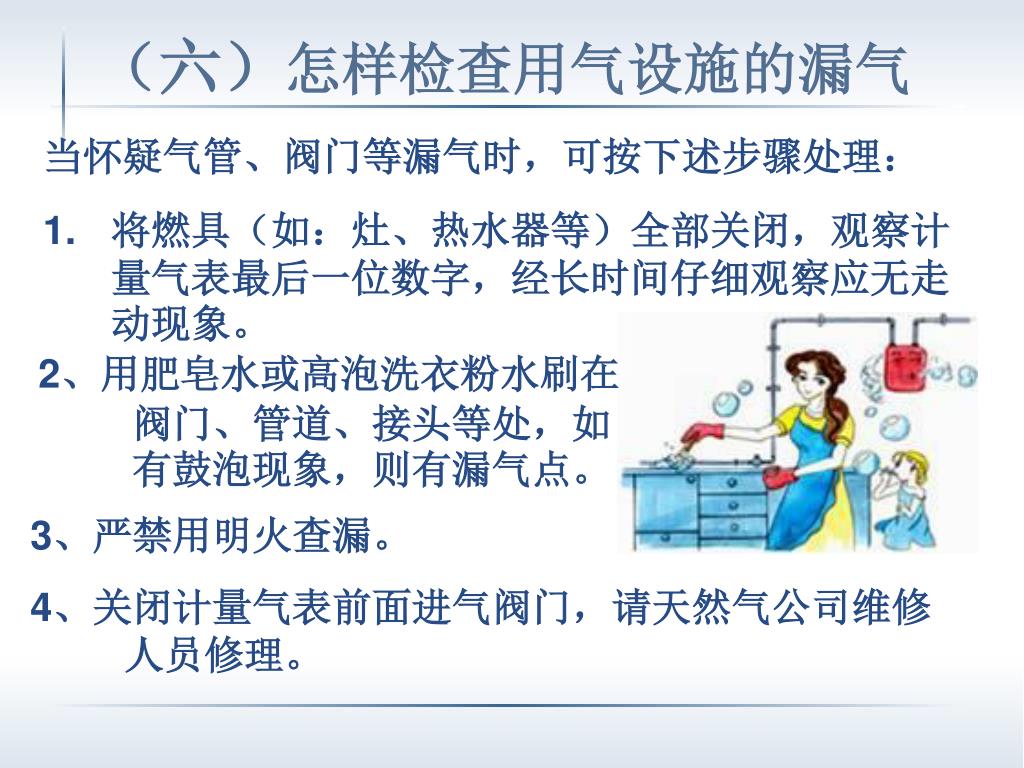 （六）怎样检查用气设施的漏气

当怀疑气管、阀门等漏气时，可按下述步骤处理：

1. 将燃具（如：灶、热水器等）全部关闭，观察计量气表最后一位数字，经长时间仔细观察应无走动现象。

2、用肥皂水或高泡洗衣粉水刷在阀门、管道、接头等处，如有鼓泡现象，则有漏气点。

3、严禁用明火查漏。

4、关闭计量气表前面进气阀门，请天然气公司维修人员修理。